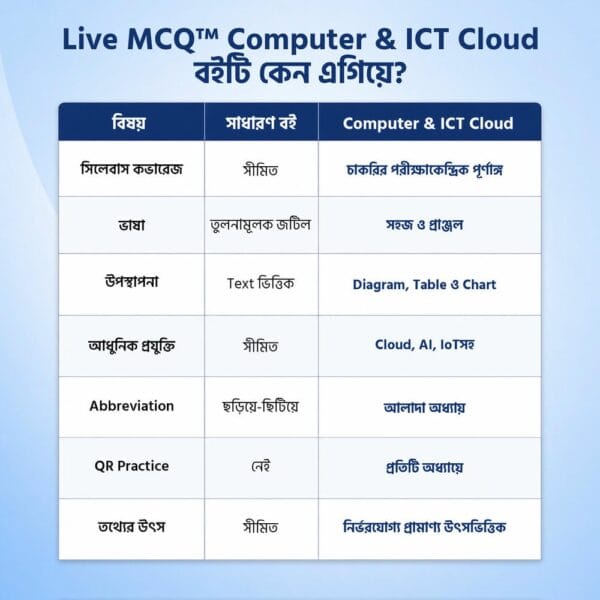 Live MCQ™ Computer & ICT Cloud বইটি কেন এগিয়ে?

| বিষয় | সাধারণ বই | Computer & ICT Cloud |
|---|---|---|
| সিলেবাস কভারেজ | সীমিত | চাকরির পরীক্ষাকেন্দ্রিক পূর্ণাঙ্গ |
| ভাষা | তুলনামূলক জটিল | সহজ ও প্রাঞ্জল |
| উপস্থাপনা | Text ভিত্তিক | Diagram, Table ও Chart |
| আধুনিক প্রযুক্তি | সীমিত | Cloud, AI, IoTসহ |
| Abbreviation | ছড়িয়ে-ছিটিয়ে | আলাদা অধ্যায় |
| QR Practice | নেই | প্রতিটি অধ্যায়ে |
| তথ্যের উৎস | সীমিত | নির্ভরযোগ্য প্রামাণ্য উৎসভিত্তিক |